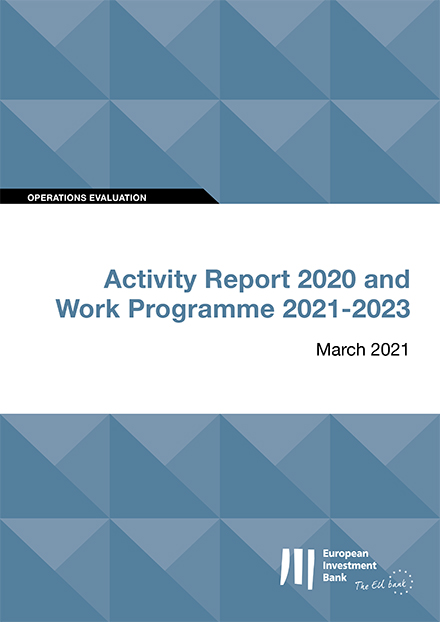 OPERATIONS EVALUATION

Activity Report 2020 and Work Programme 2021-2023

March 2021

European Investment Bank
The EU bank